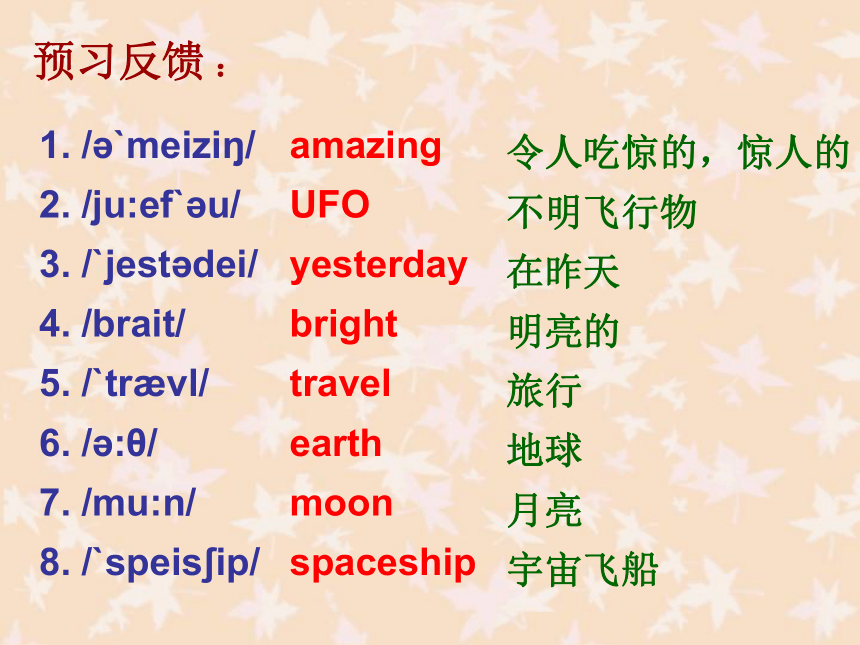 预习反馈：

1. /ə`meiziŋ/ amazing 令人吃惊的，惊人的
2. /ju:ef`əu/ UFO 不明飞行物
3. /`jestədei/ yesterday 在昨天
4. /brait/ bright 明亮的
5. /`trævl/ travel 旅行
6. /ə:θ/ earth 地球
7. /mu:n/ moon 月亮
8. /`speisʃip/ spaceship 宇宙飞船